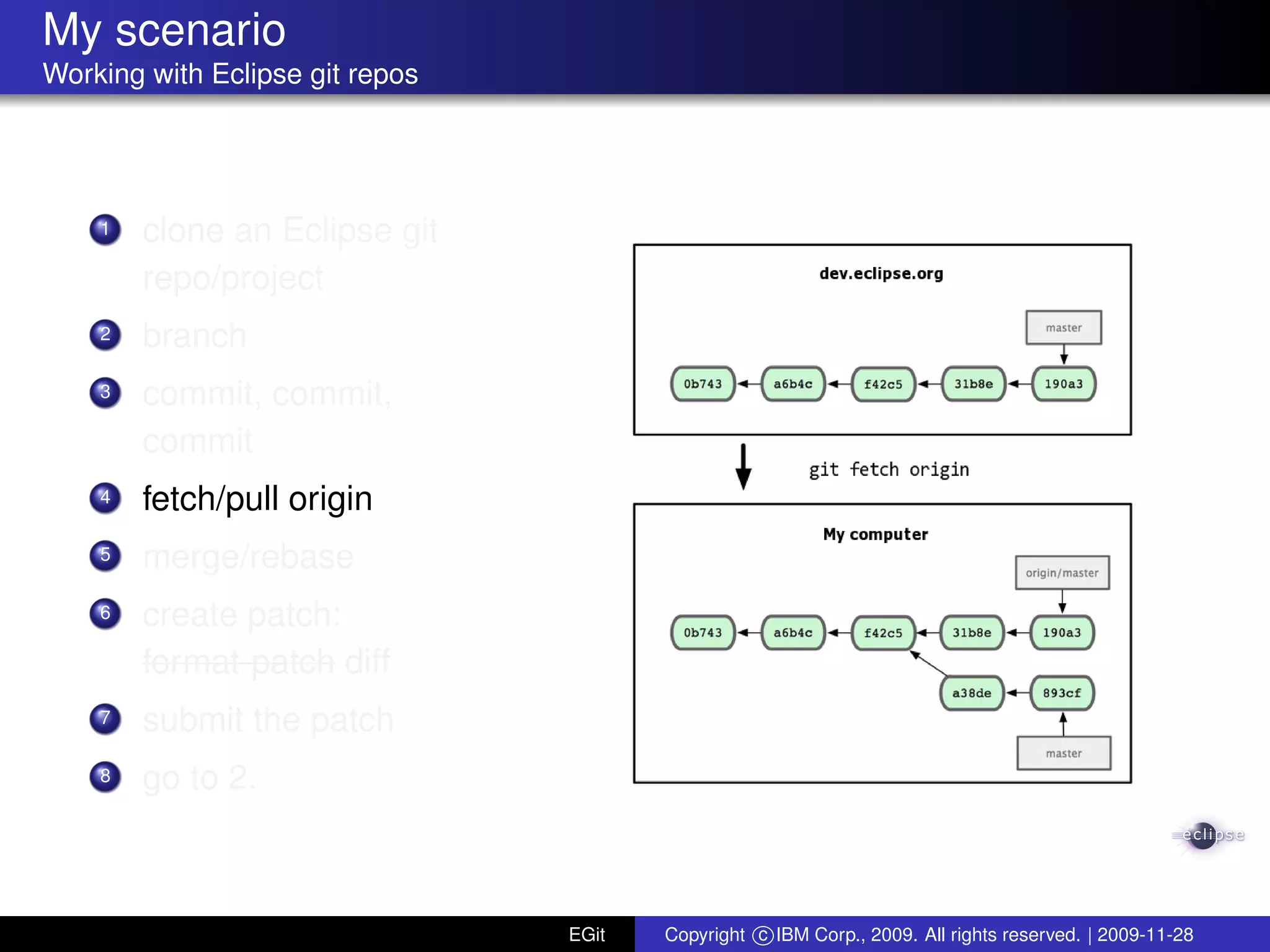 My scenario
Working with Eclipse git repos

1 clone an Eclipse git repo/project
2 branch
3 commit, commit, commit
4 fetch/pull origin
5 merge/rebase
6 create patch: format-patch diff
7 submit the patch
8 go to 2.

dev.eclipse.org

master

0b743 a6b4c f42c5 31b8e 190a3

git fetch origin

My computer

origin/master

0b743 a6b4c f42c5 31b8e 190a3

a38de 893cf

master

eclipse

EGit Copyright ©IBM Corp., 2009. All rights reserved. | 2009-11-28